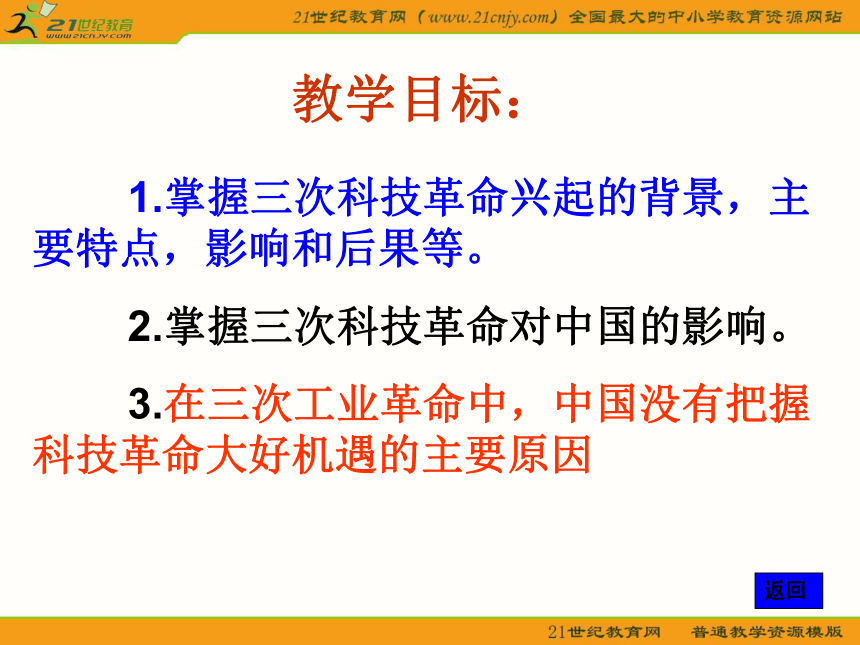 21世纪教育
www.21cnjy.com

21世纪教育网（www.21cnjy.com）全国最大的中小学教育资源网站

教学目标：

1.掌握三次科技革命兴起的背景，主要特点，影响和后果等。

2.掌握三次科技革命对中国的影响。

3.在三次工业革命中，中国没有把握科技革命大好机遇的主要原因

返回

21世纪教育网　普通教学资源模版